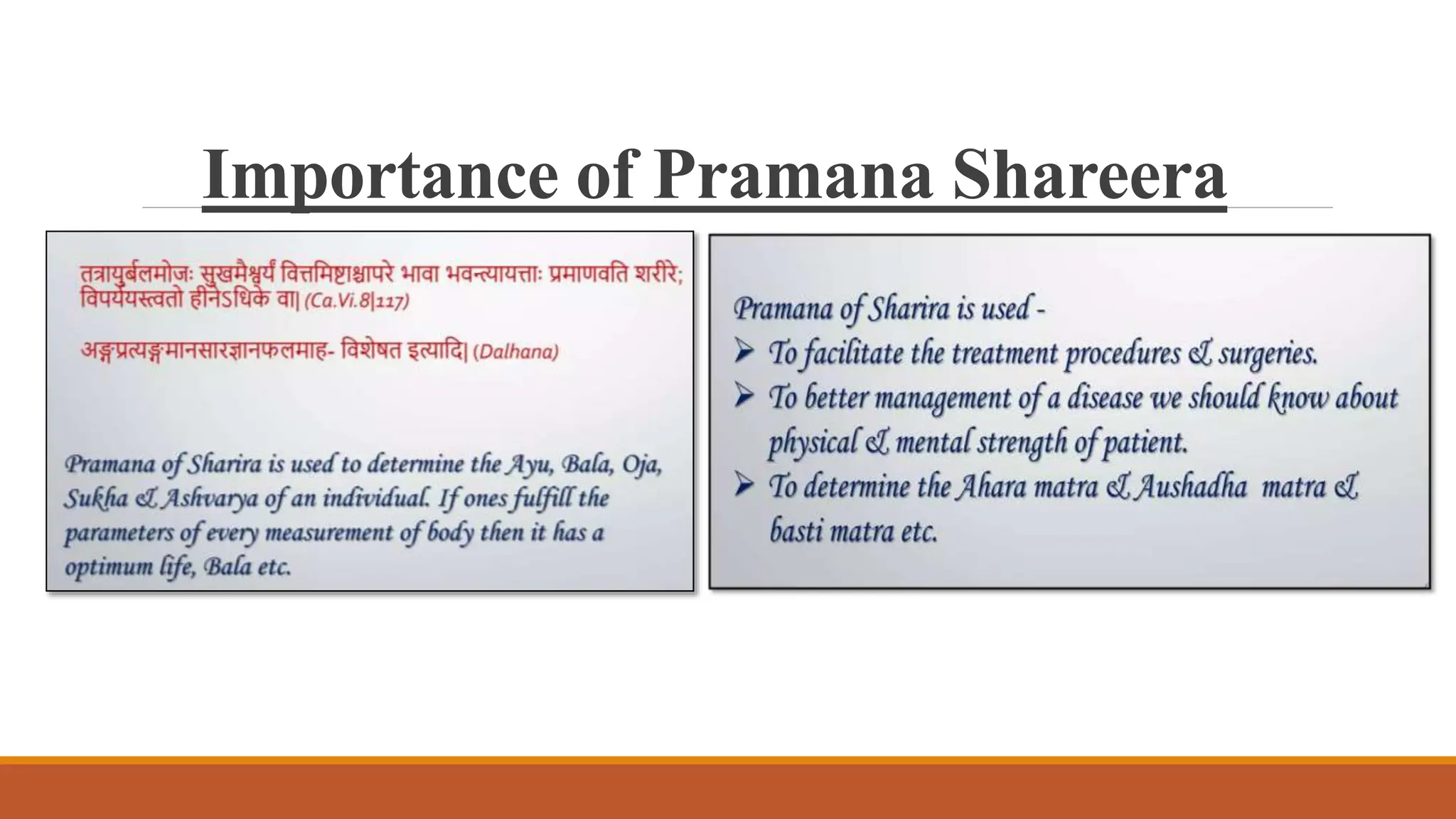 Importance of Pramana Shareera

तत्रायुर्बलमोजः सुखमैश्वर्यं वित्तमिष्टाश्चापरे भावा भवन्त्यायत्ताः प्रमाणवति शरीरे; विपर्ययस्त्वतो हीनेऽधिके वा| (Ca.Vi.8|117)

अङ्गप्रत्यङ्गमानसारज्ञानफलमाह- विशेषत इत्यादि| (Dalhana)

Pramana of Sharira is used to determine the Ayu, Bala, Oja, Sukha & Ashvarya of an individual. If ones fulfill the parameters of every measurement of body then it has a optimum life, Bala etc.

Pramana of Sharira is used -
➢ To facilitate the treatment procedures & surgeries.
➢ To better management of a disease we should know about physical & mental strength of patient.
➢ To determine the Ahara matra & Aushadha matra & basti matra etc.